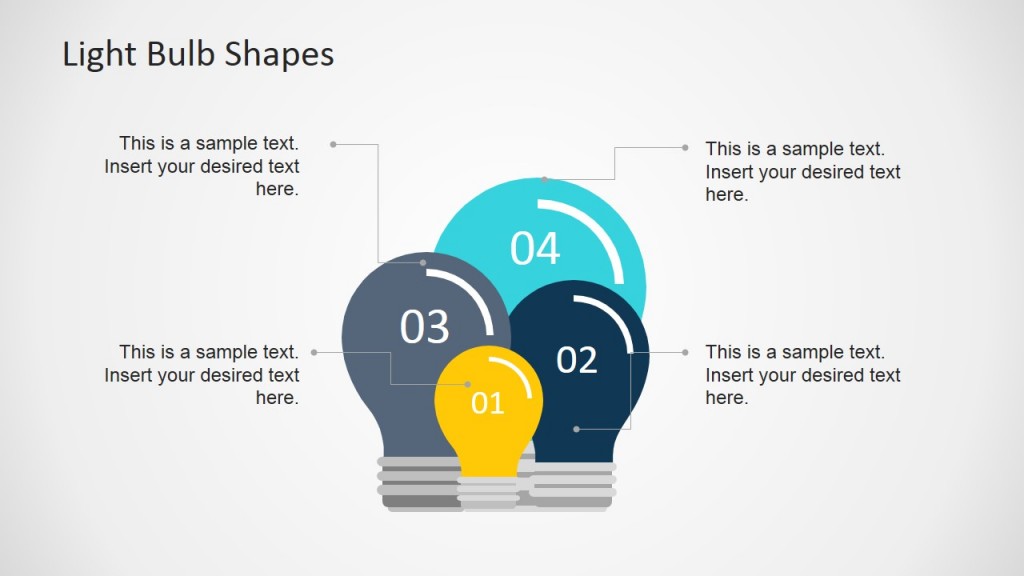 Light Bulb Shapes

This is a sample text. Insert your desired text here.

This is a sample text. Insert your desired text here.

04

03

02

01

This is a sample text. Insert your desired text here.

This is a sample text. Insert your desired text here.